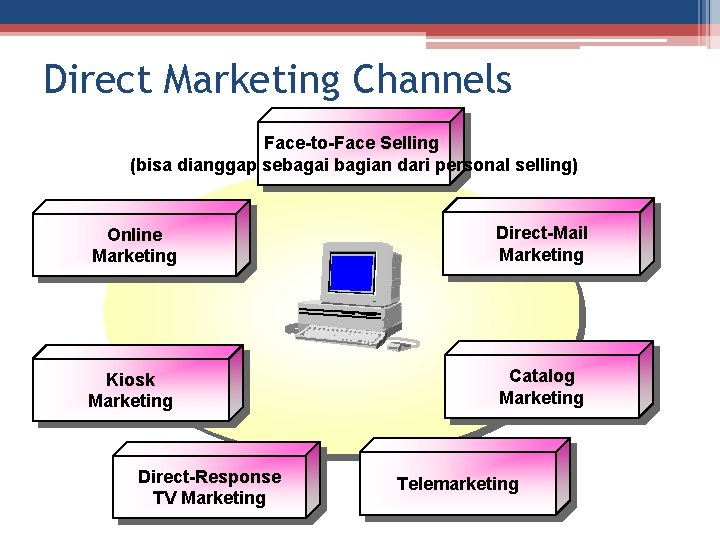 Direct Marketing Channels

Face-to-Face Selling
(bisa dianggap sebagai bagian dari personal selling)

Online Marketing

Direct-Mail Marketing

Kiosk Marketing

Catalog Marketing

Direct-Response TV Marketing

Telemarketing